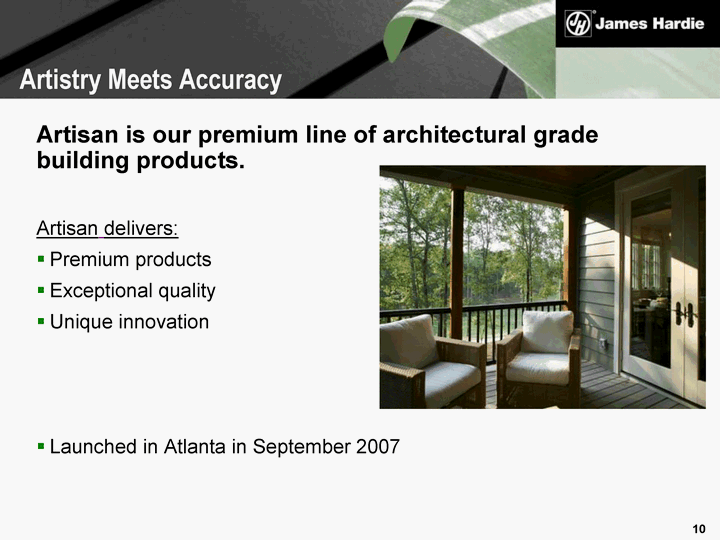 JH James Hardie

Artistry Meets Accuracy

Artisan is our premium line of architectural grade building products.

Artisan delivers:

▪ Premium products

▪ Exceptional quality

▪ Unique innovation

▪ Launched in Atlanta in September 2007

10